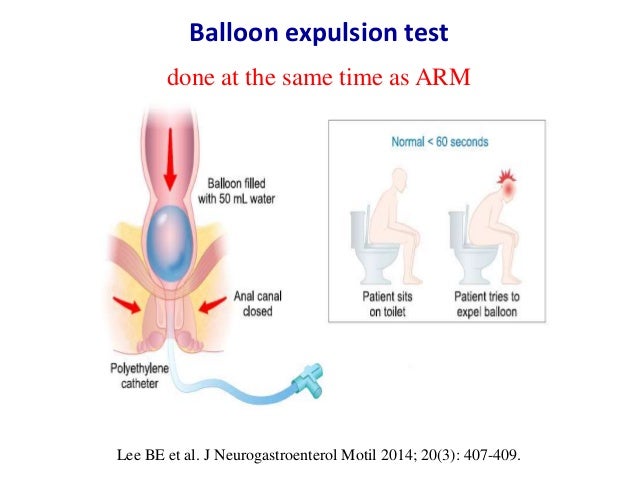 Balloon expulsion test

done at the same time as ARM

Balloon filled with 50 mL water

Anal canal closed

Polyethylene catheter

Normal < 60 seconds

Patient sits on toilet

Patient tries to expel balloon

Lee BE et al. J Neurogastroenterol Motil 2014; 20(3): 407-409.